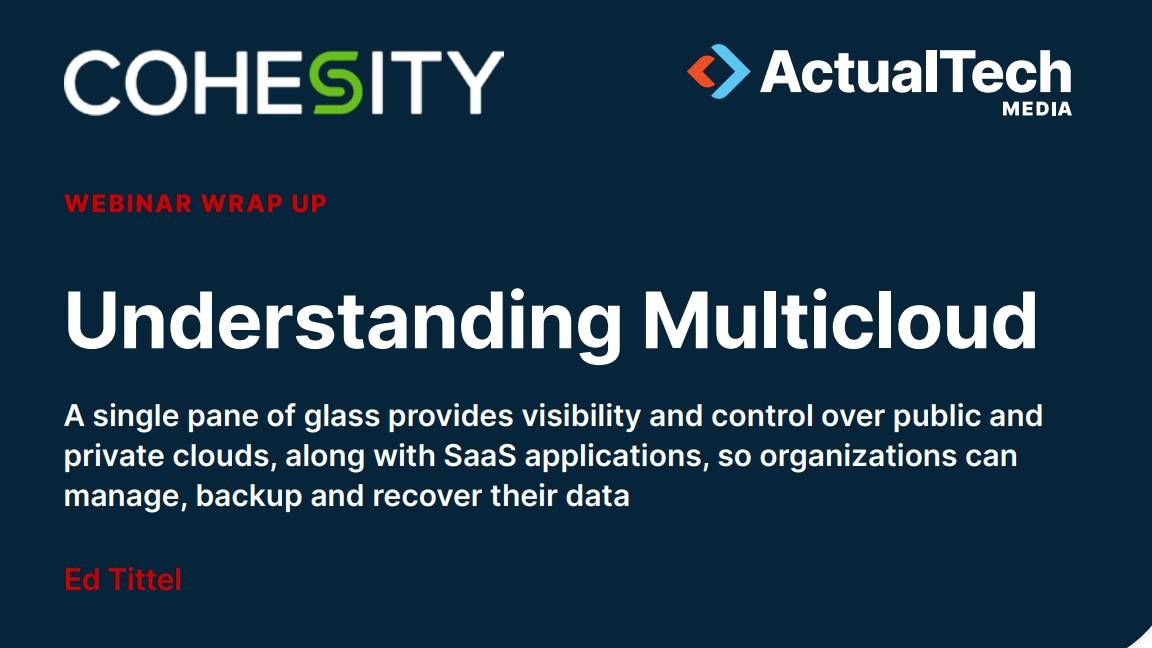 COHESITY

ActualTech MEDIA

WEBINAR WRAP UP

Understanding Multicloud

A single pane of glass provides visibility and control over public and private clouds, along with SaaS applications, so organizations can manage, backup and recover their data

Ed Tittel